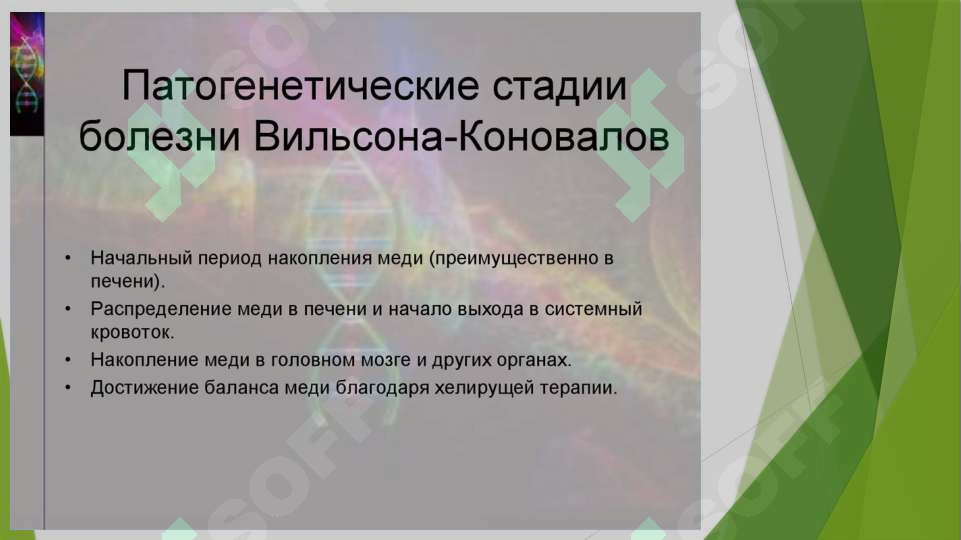 Патогенетические стадии болезни Вильсона-Коновалов

• Начальный период накопления меди (преимущественно в печени).
• Распределение меди в печени и начало выхода в системный кровоток.
• Накопление меди в головном мозге и других органах.
• Достижение баланса меди благодаря хелирущей терапии.